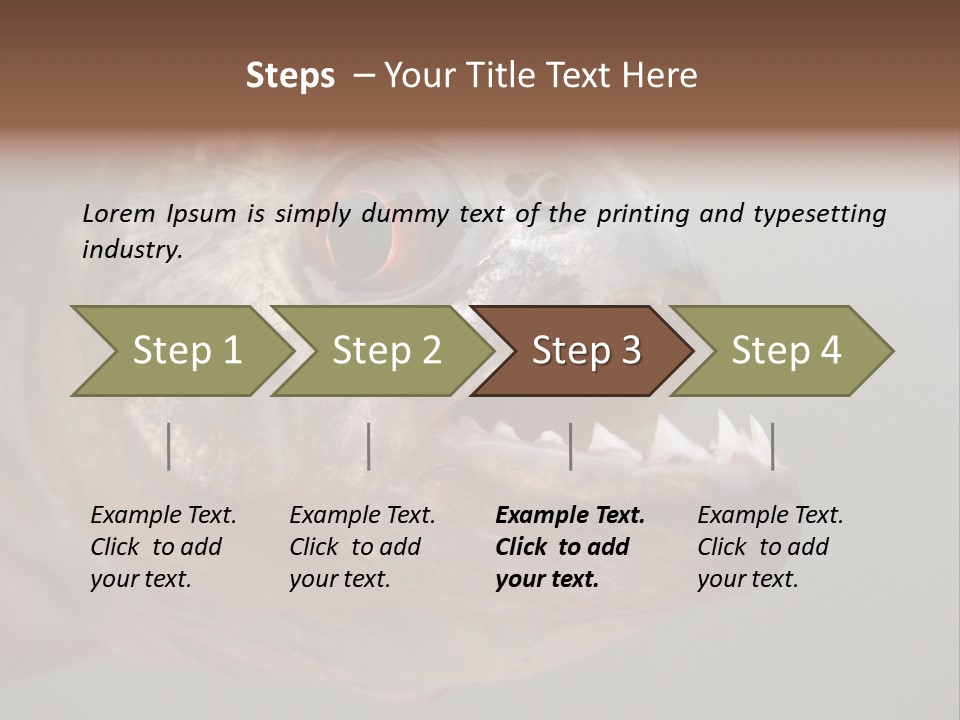 Steps – Your Title Text Here

Lorem Ipsum is simply dummy text of the printing and typesetting industry.

Step 1

Step 2

Step 3

Step 4

Example Text. Click to add your text.

Example Text. Click to add your text.

Example Text. Click to add your text.

Example Text. Click to add your text.